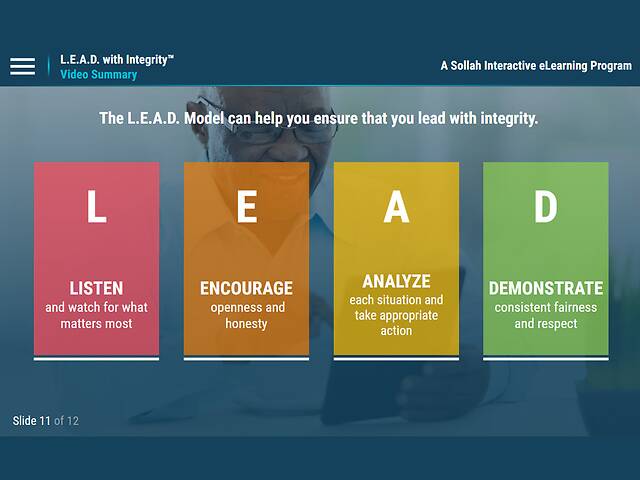 L.E.A.D. with Integrity™
Video Summary

A Sollah Interactive eLearning Program

The L.E.A.D. Model can help you ensure that you lead with integrity.

L

LISTEN
and watch for what matters most

E

ENCOURAGE
openness and honesty

A

ANALYZE
each situation and take appropriate action

D

DEMONSTRATE
consistent fairness and respect

Slide 11 of 12